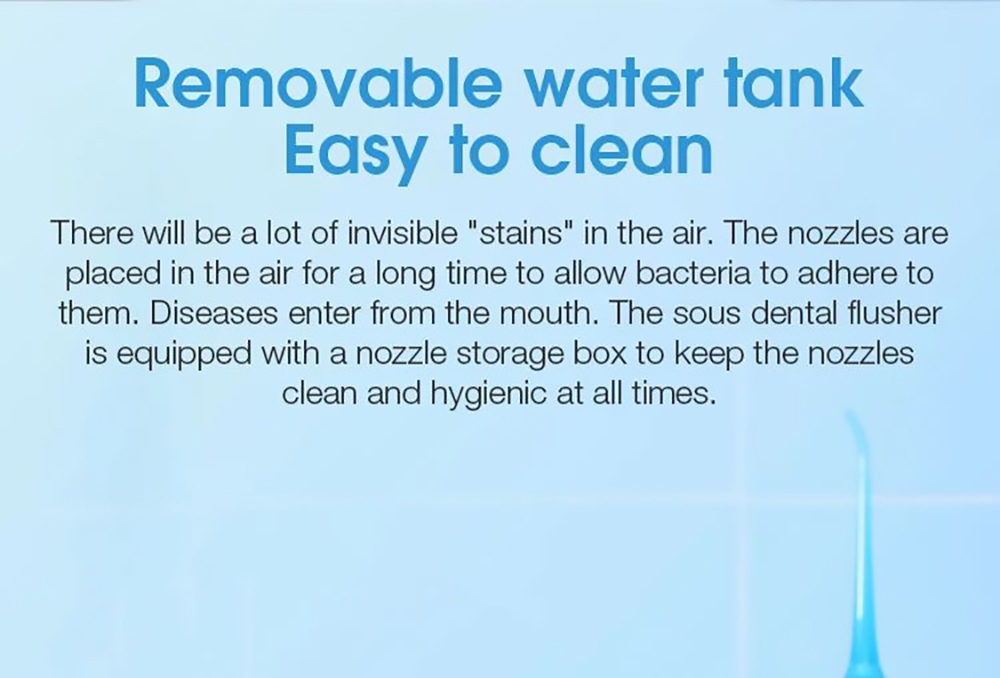 Removable water tank
Easy to clean

There will be a lot of invisible "stains" in the air. The nozzles are placed in the air for a long time to allow bacteria to adhere to them. Diseases enter from the mouth. The sous dental flusher is equipped with a nozzle storage box to keep the nozzles clean and hygienic at all times.